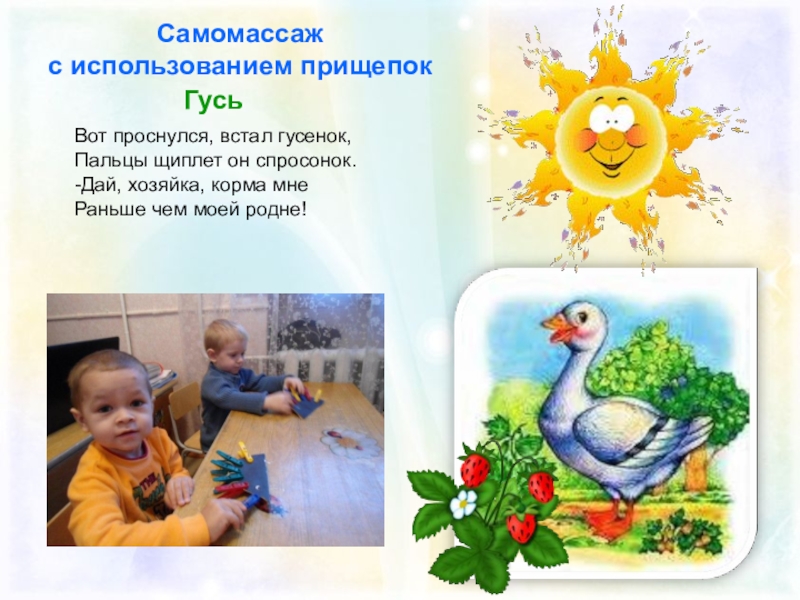 Самомассаж
с использованием прищепок

Гусь

Вот проснулся, встал гусенок,
Пальцы щиплет он спросонок.
-Дай, хозяйка, корма мне
Раньше чем моей родне!